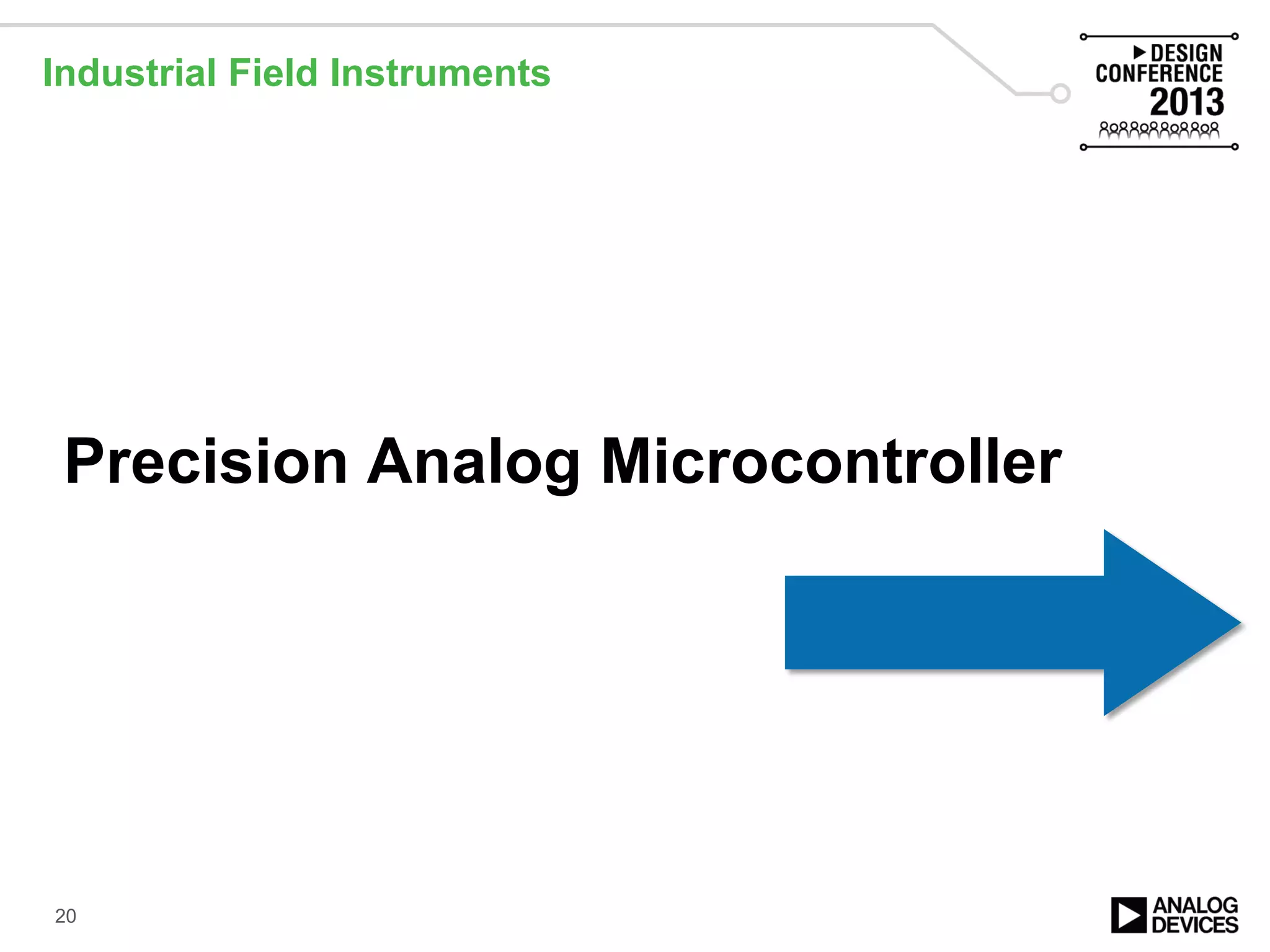 Industrial Field Instruments

DESIGN CONFERENCE 2013

Precision Analog Microcontroller

20

ANALOG DEVICES